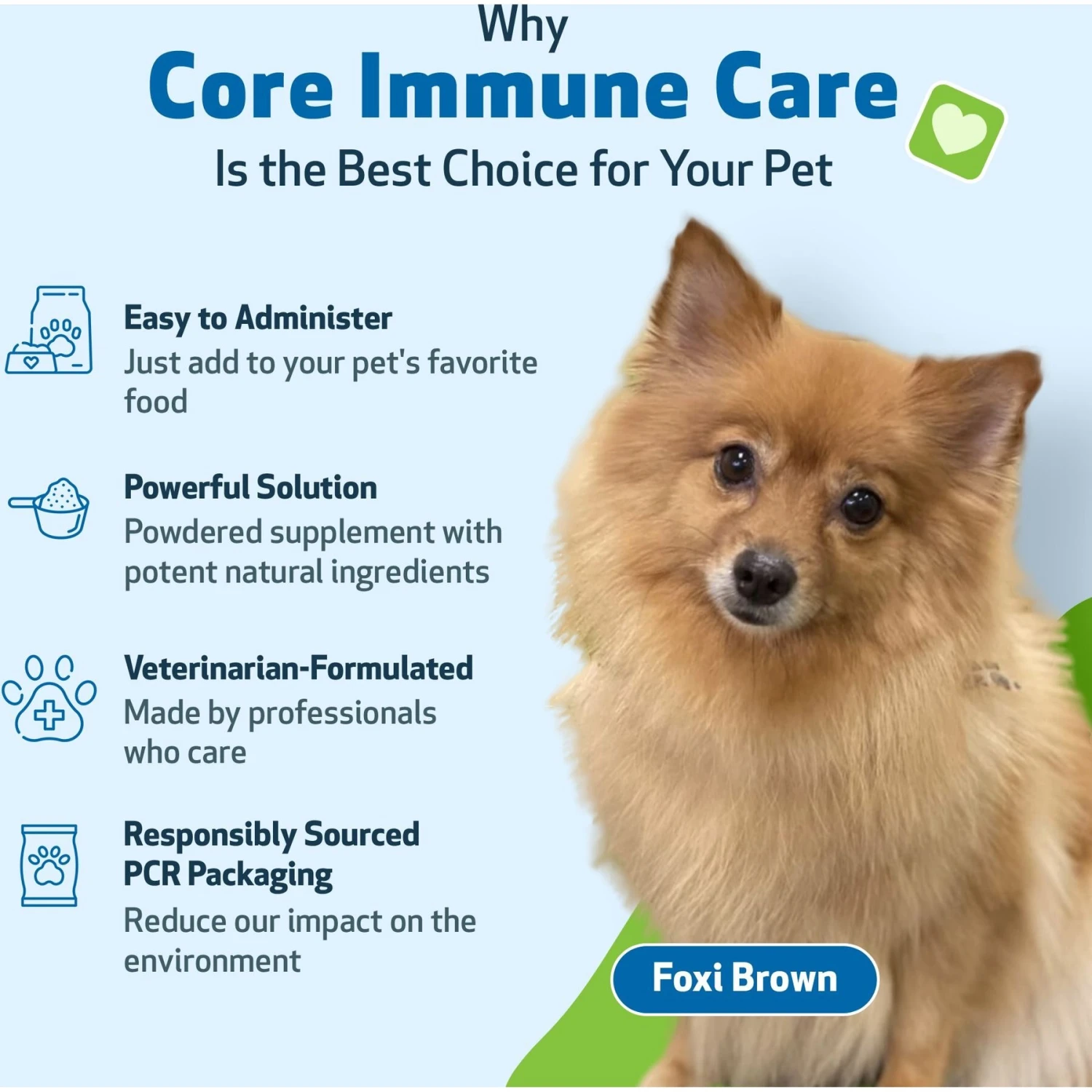 Why
Core Immune Care
Is the Best Choice for Your Pet

Easy to Administer
Just add to your pet's favorite food

Powerful Solution
Powdered supplement with potent natural ingredients

Veterinarian-Formulated
Made by professionals who care

Responsibly Sourced PCR Packaging
Reduce our impact on the environment

Foxi Brown